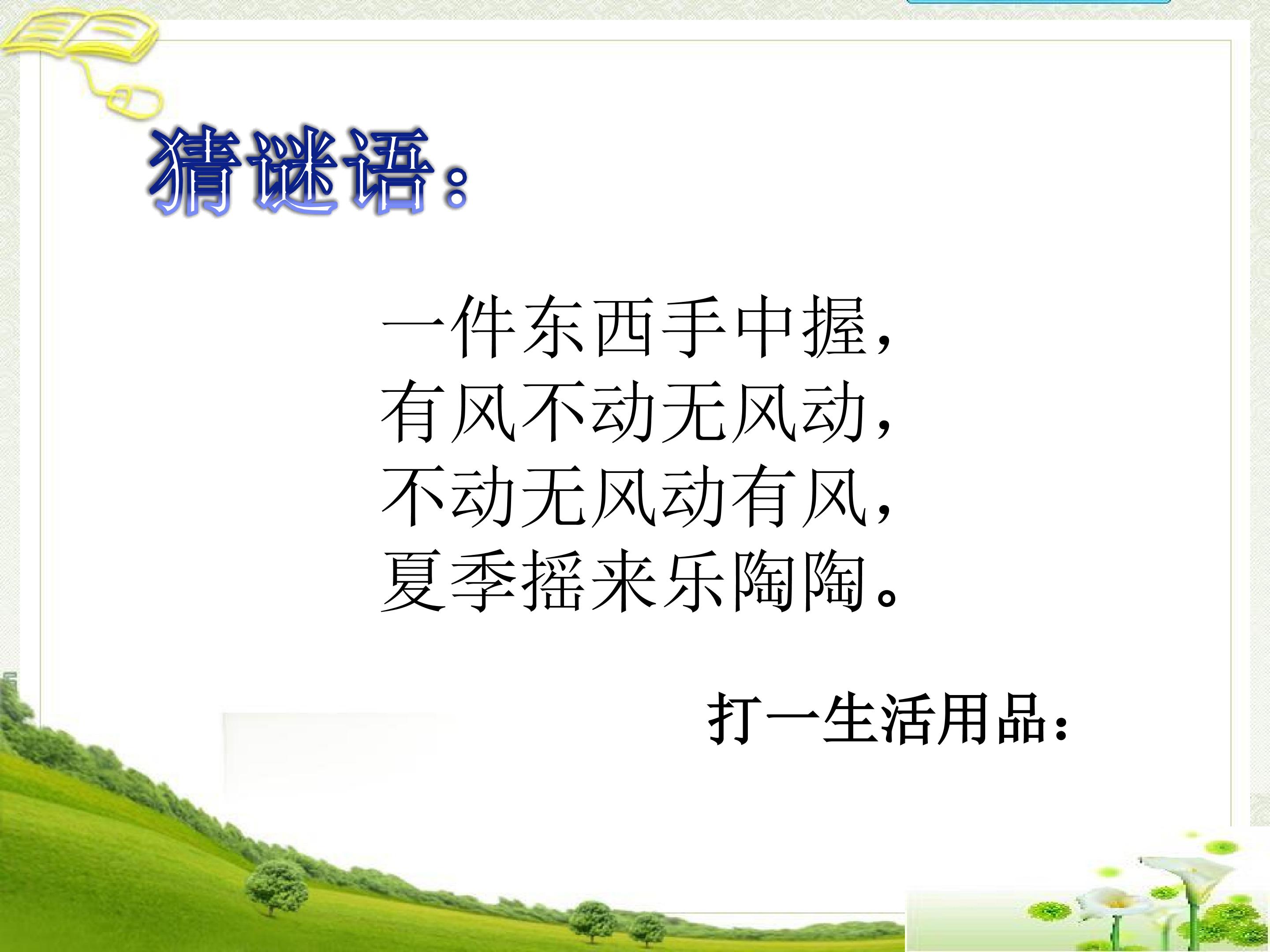 猜谜语：

一件东西手中握，
有风不动无风动，
不动无风动有风，
夏季摇来乐陶陶。

打一生活用品：